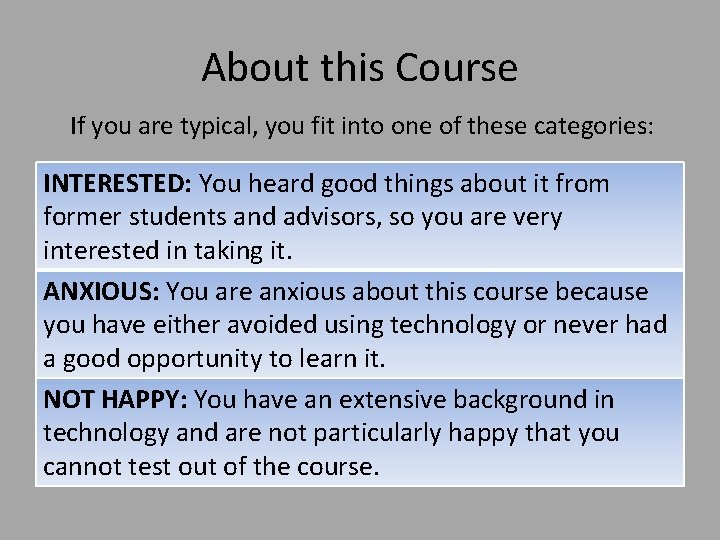 About this Course

If you are typical, you fit into one of these categories:

INTERESTED: You heard good things about it from former students and advisors, so you are very interested in taking it.

ANXIOUS: You are anxious about this course because you have either avoided using technology or never had a good opportunity to learn it.

NOT HAPPY: You have an extensive background in technology and are not particularly happy that you cannot test out of the course.